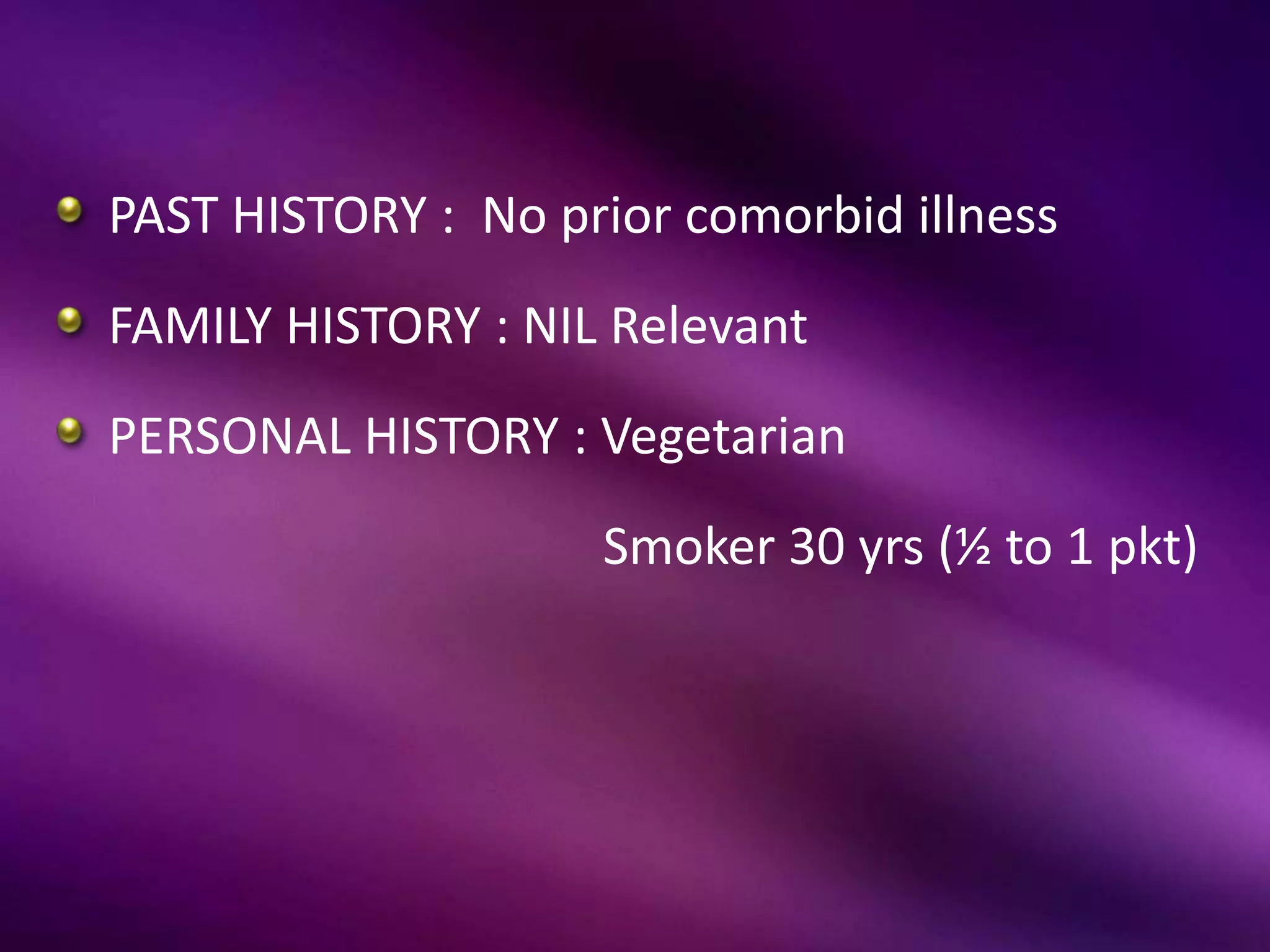 PAST HISTORY : No prior comorbid illness

FAMILY HISTORY : NIL Relevant

PERSONAL HISTORY : Vegetarian

Smoker 30 yrs (½ to 1 pkt)